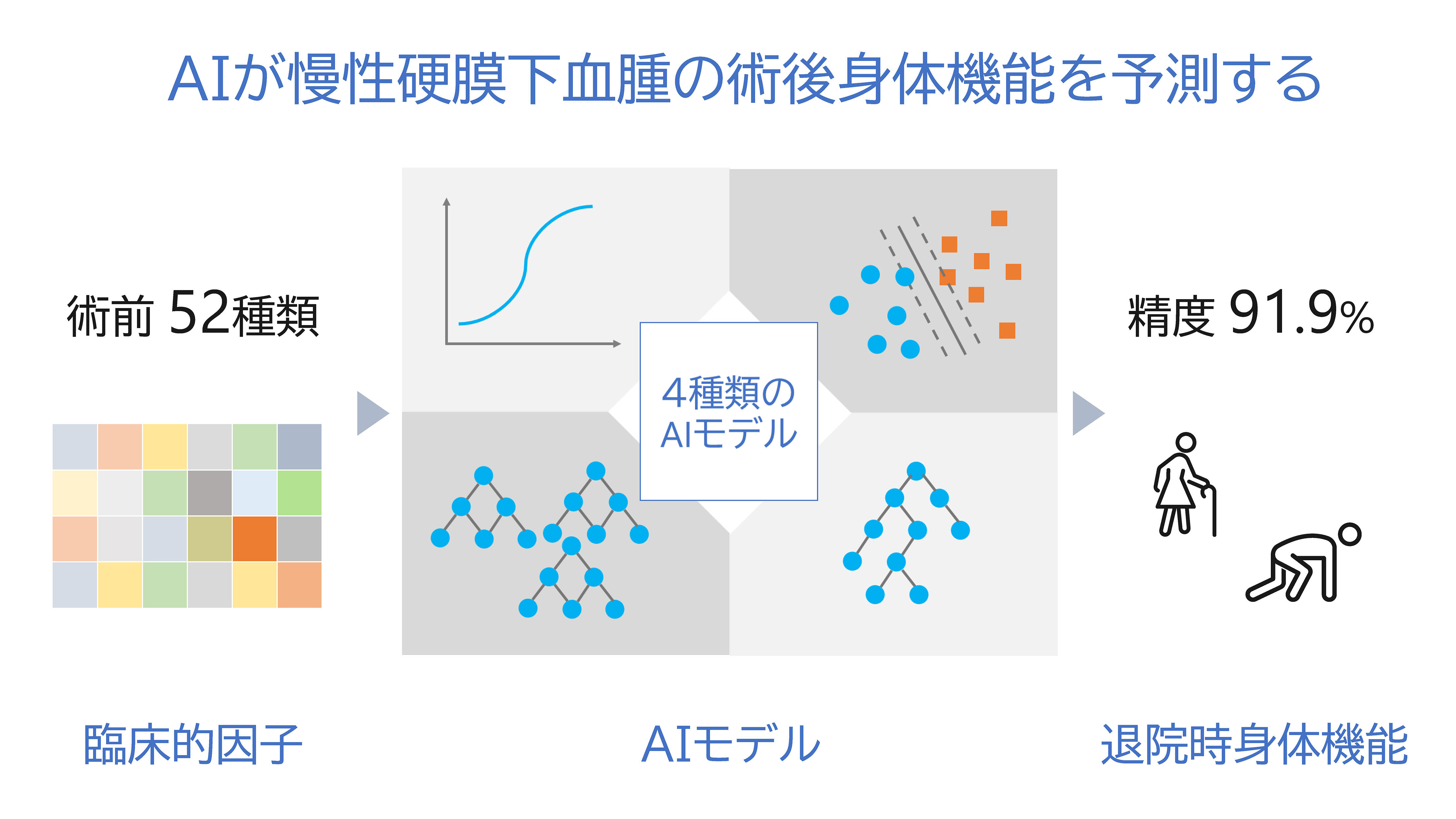 AIが慢性硬膜下血腫の術後身体機能を予測する

術前 52種類

4種類の
AIモデル

精度 91.9%

臨床的因子

AIモデル

退院時身体機能